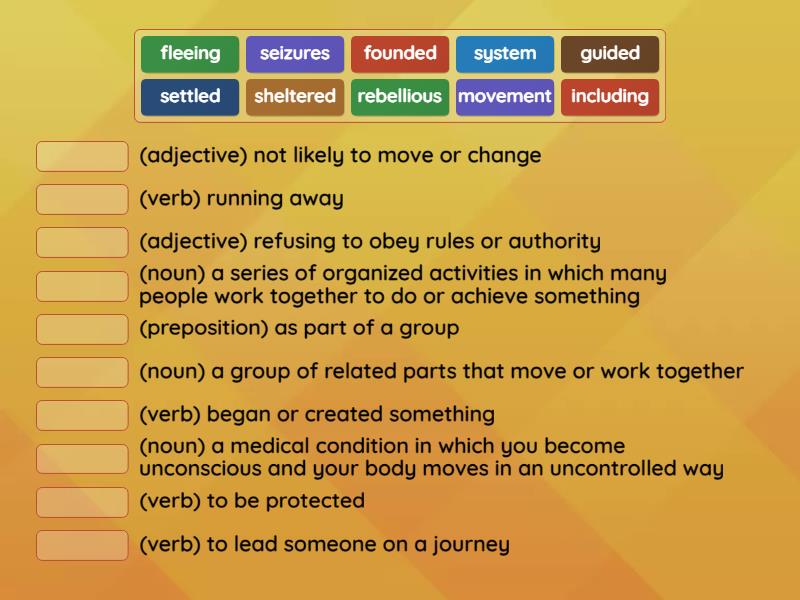 fleeing seizures founded system guided
settled sheltered rebellious movement including

(adjective) not likely to move or change

(verb) running away

(adjective) refusing to obey rules or authority

(noun) a series of organized activities in which many people work together to do or achieve something

(preposition) as part of a group

(noun) a group of related parts that move or work together

(verb) began or created something

(noun) a medical condition in which you become unconscious and your body moves in an uncontrolled way

(verb) to be protected

(verb) to lead someone on a journey